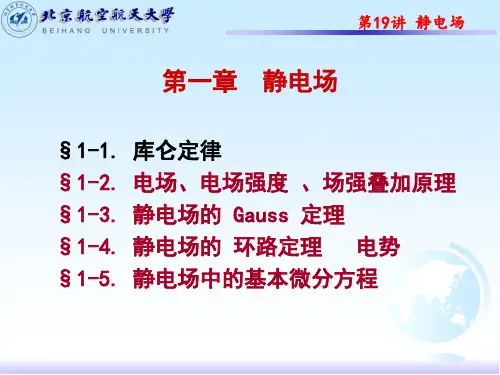 北京航空航天大学
BEIHANG UNIVERSITY

第19讲 静电场

第一章 静电场

§1-1. 库仑定律
§1-2. 电场、电场强度 、场强叠加原理
§1-3. 静电场的 Gauss 定理
§1-4. 静电场的 环路定理 电势
§1-5. 静电场中的基本微分方程